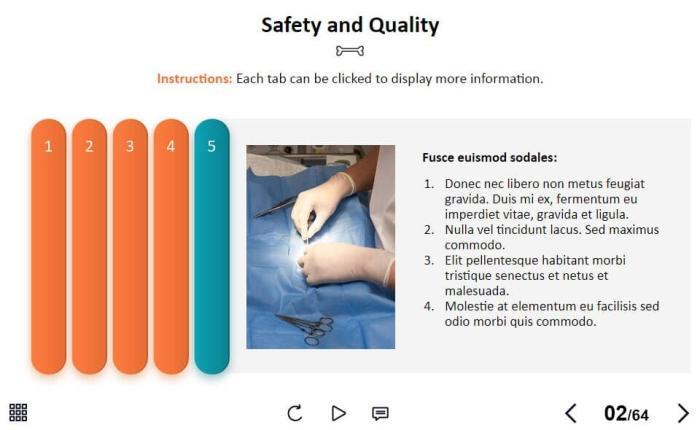 Safety and Quality

Instructions: Each tab can be clicked to display more information.

1 2 3 4 5

Fusce euismod sodales:

1. Donec nec libero non metus feugiat gravida. Duis mi ex, fermentum eu imperdiet vitae, gravida et ligula.
2. Nulla vel tincidunt lacus. Sed maximus commodo.
3. Elit pellentesque habitant morbi tristique senectus et netus et malesuada.
4. Molestie at elementum eu facilisis sed odio morbi quis commodo.

02/64